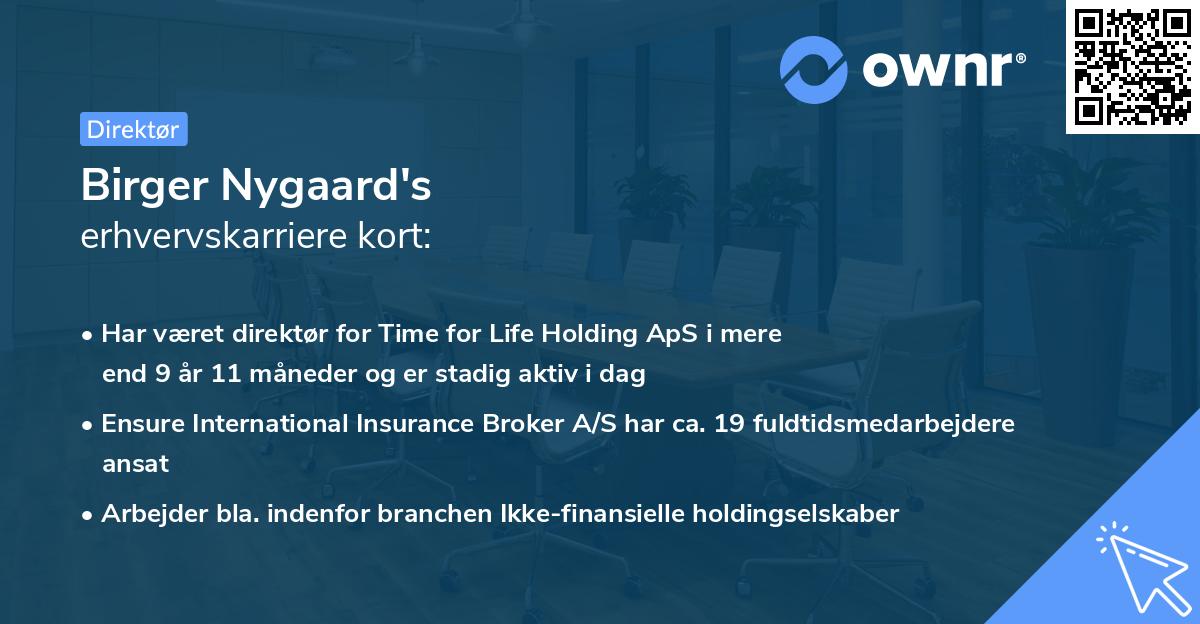 ownr®

Direktør

Birger Nygaard's
erhvervskarriere kort:

• Har været direktør for Time for Life Holding ApS i mere end 9 år 11 måneder og er stadig aktiv i dag

• Ensure International Insurance Broker A/S har ca. 19 fuldtidsmedarbejdere ansat

• Arbejder bla. indenfor branchen Ikke-finansielle holdingselskaber